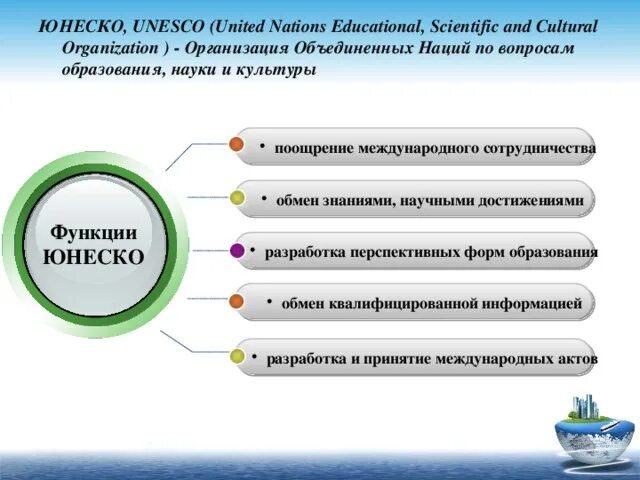 ЮНЕСКО, UNESCO (United Nations Educational, Scientific and Cultural Organization ) - Организация Объединенных Наций по вопросам образования, науки и культуры

Функции ЮНЕСКО

• поощрение международного сотрудничества

• обмен знаниями, научными достижениями

• разработка перспективных форм образования

• обмен квалифицированной информацией

• разработка и принятие международных актов